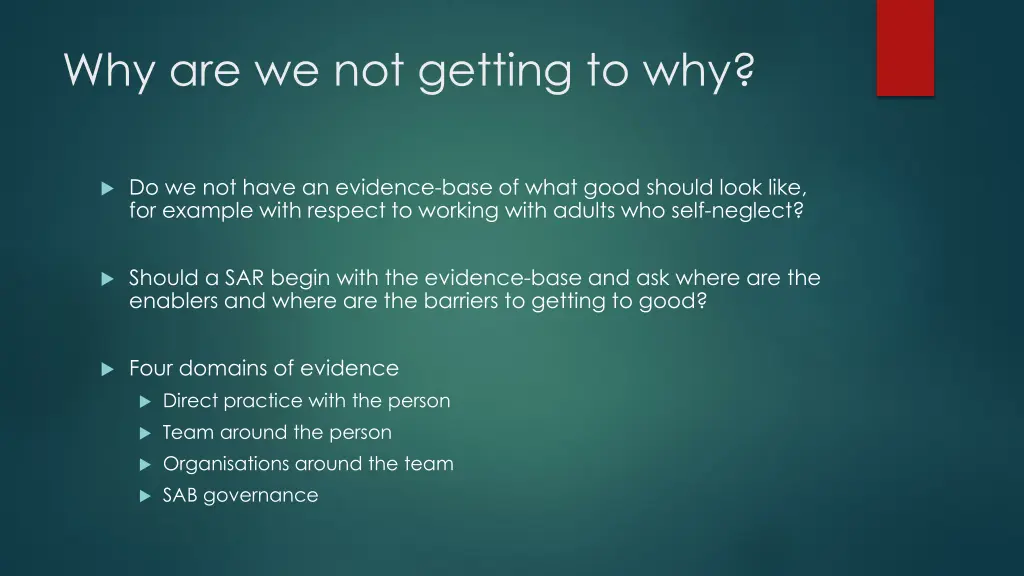 Why are we not getting to why?

Do we not have an evidence-base of what good should look like, for example with respect to working with adults who self-neglect?

Should a SAR begin with the evidence-base and ask where are the enablers and where are the barriers to getting to good?

Four domains of evidence

Direct practice with the person

Team around the person

Organisations around the team

SAB governance